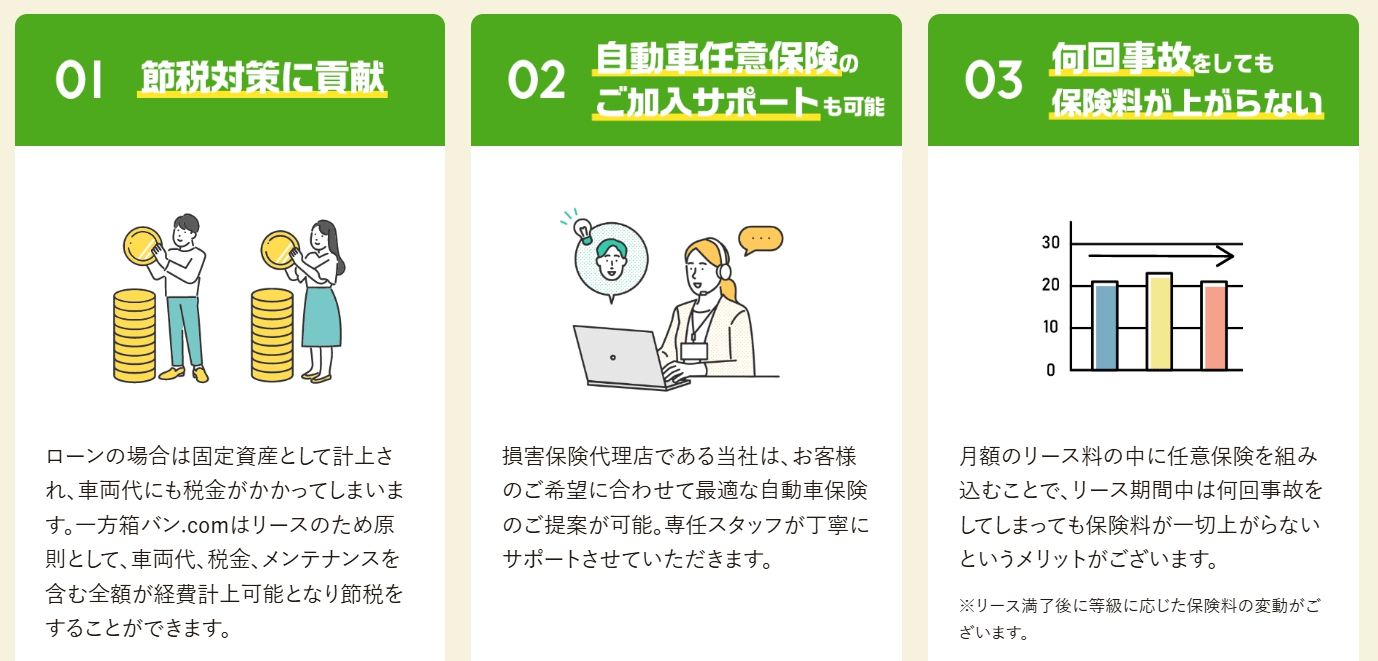 01 節税対策に貢献

ローンの場合は固定資産として計上され、車両代にも税金がかかってしまいます。一方箱バン.comはリースのため原則として、車両代、税金、メンテナンスを含む全額が経費計上可能となり節税をすることができます。

02 自動車任意保険のご加入サポートも可能

損害保険代理店である当社は、お客様のご希望に合わせて最適な自動車保険のご提案が可能。専任スタッフが丁寧にサポートさせていただきます。

03 何回事故をしても保険料が上がらない

30
20
10
0

月額のリース料の中に任意保険を組み込むことで、リース期間中は何回事故をしてしまっても保険料が一切上がらないというメリットがございます。

※リース満了後に等級に応じた保険料の変動がございます。